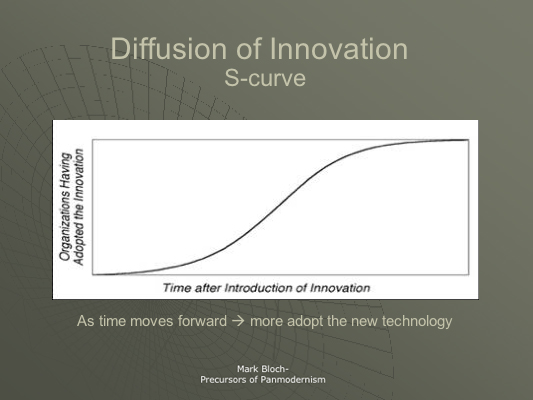 Diffusion of Innovation
S-curve

Organizations Having Adopted the Innovation

Time after Introduction of Innovation

As time moves forward → more adopt the new technology

Mark Bloch-
Precursors of Panmodernism